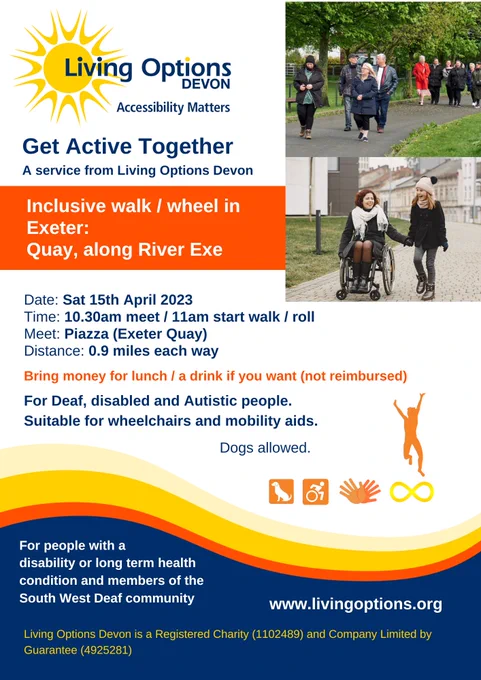 Living Options
DEVON
Accessibility Matters

Get Active Together
A service from Living Options Devon

Inclusive walk / wheel in Exeter:
Quay, along River Exe

Date: Sat 15th April 2023
Time: 10.30am meet / 11am start walk / roll
Meet: Piazza (Exeter Quay)
Distance: 0.9 miles each way

Bring money for lunch / a drink if you want (not reimbursed)

For Deaf, disabled and Autistic people.
Suitable for wheelchairs and mobility aids.

Dogs allowed.

For people with a disability or long term health condition and members of the South West Deaf community

www.livingoptions.org

Living Options Devon is a Registered Charity (1102489) and Company Limited by Guarantee (4925281)